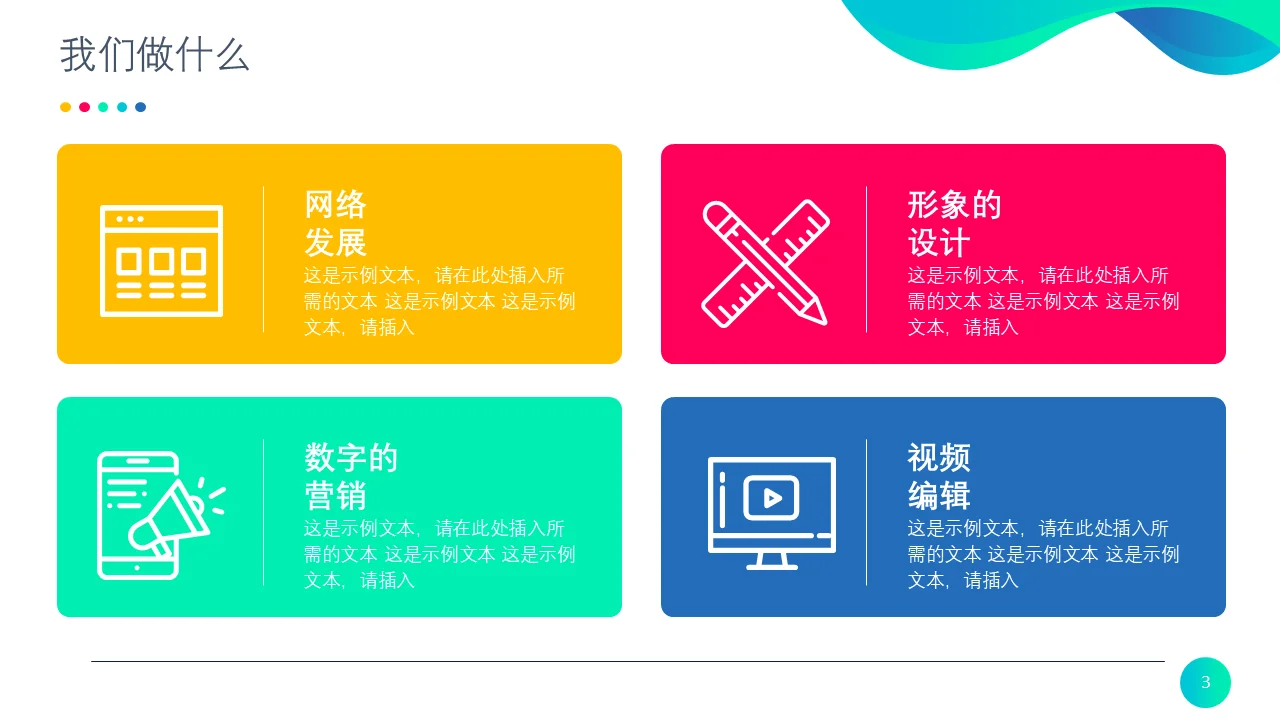 我们做什么

网络
发展
这是示例文本，请在此处插入所需的文本 这是示例文本 这是示例文本，请插入

形象的
设计
这是示例文本，请在此处插入所需的文本 这是示例文本 这是示例文本，请插入

数字的
营销
这是示例文本，请在此处插入所需的文本 这是示例文本 这是示例文本，请插入

视频
编辑
这是示例文本，请在此处插入所需的文本 这是示例文本 这是示例文本，请插入

3